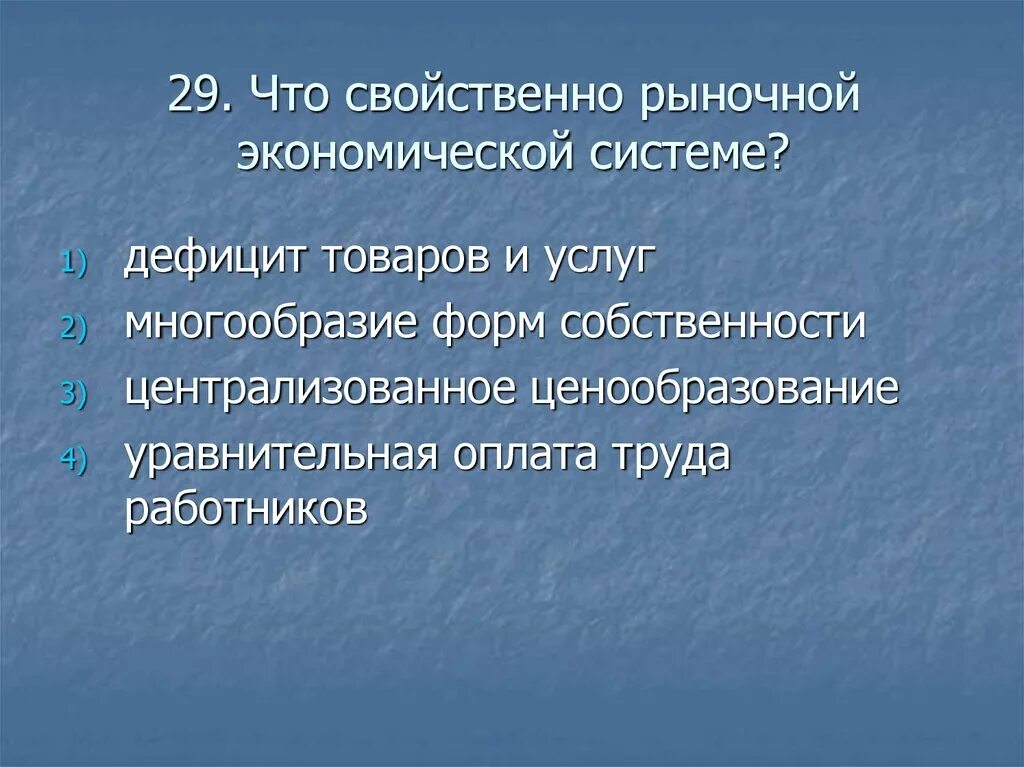 29. Что свойственно рыночной экономической системе?

1) дефицит товаров и услуг
2) многообразие форм собственности
3) централизованное ценообразование
4) уравнительная оплата труда работников